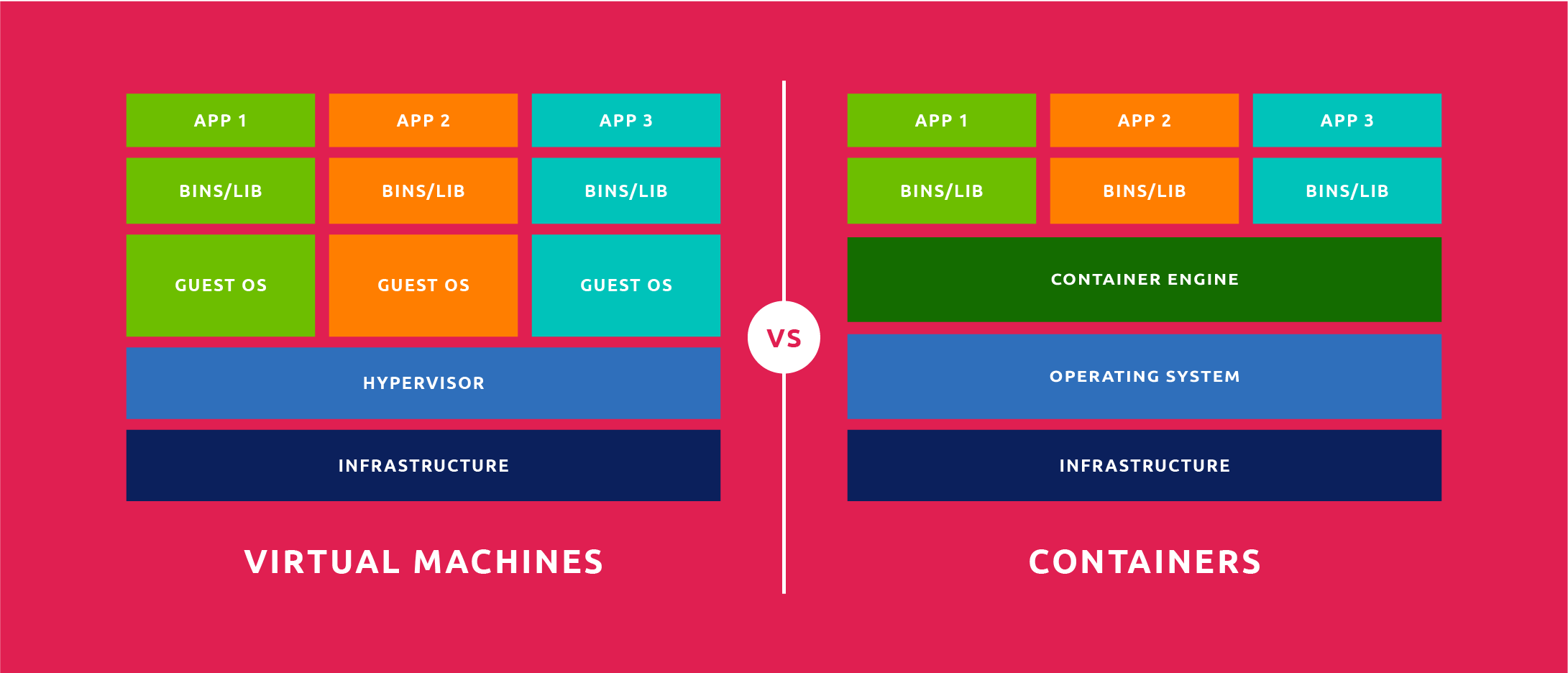 APP 1
APP 2
APP 3
BINS/LIB
BINS/LIB
BINS/LIB
GUEST OS
GUEST OS
GUEST OS
HYPERVISOR
INFRASTRUCTURE

VIRTUAL MACHINES

VS

APP 1
APP 2
APP 3
BINS/LIB
BINS/LIB
BINS/LIB
CONTAINER ENGINE
OPERATING SYSTEM
INFRASTRUCTURE

CONTAINERS